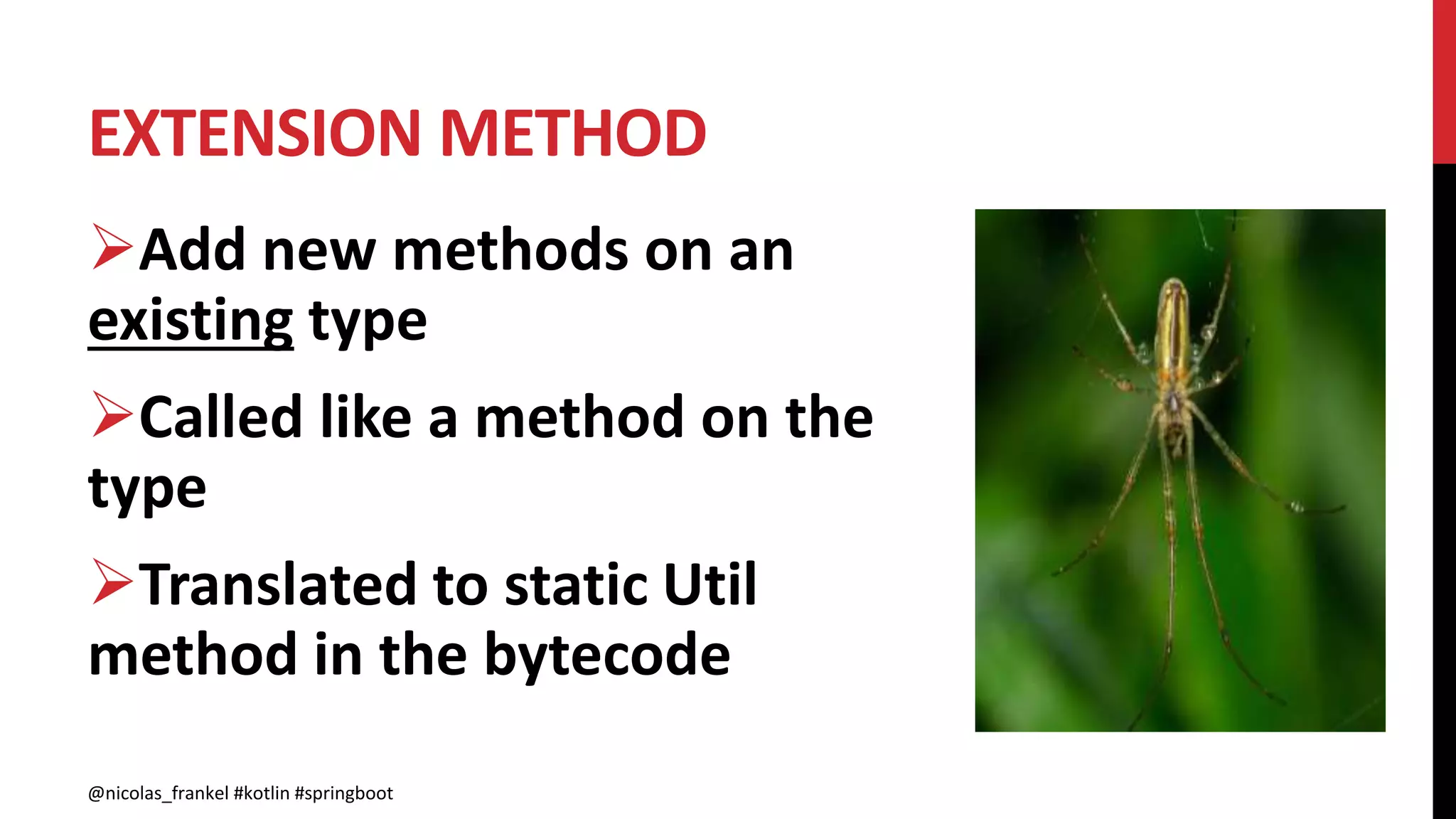 EXTENSION METHOD

➢Add new methods on an existing type

➢Called like a method on the type

➢Translated to static Util method in the bytecode

@nicolas_frankel #kotlin #springboot